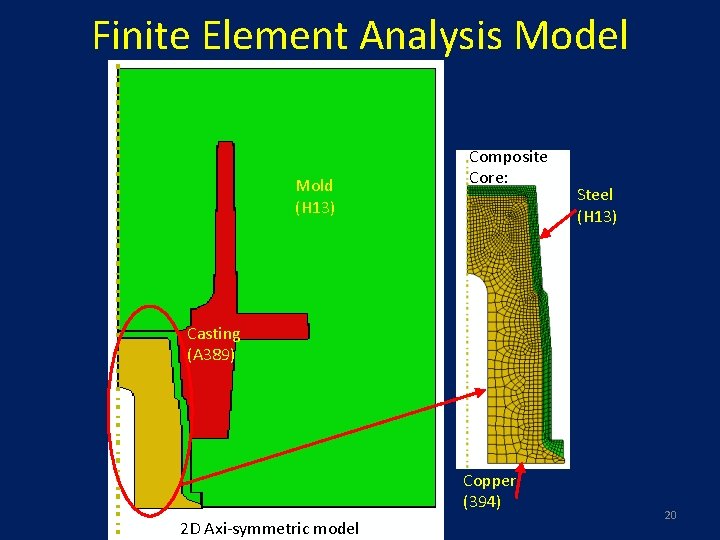 Finite Element Analysis Model

Mold
(H13)

Casting
(A389)

2D Axi-symmetric model

Composite
Core:

Steel
(H13)

Copper
(394)

20